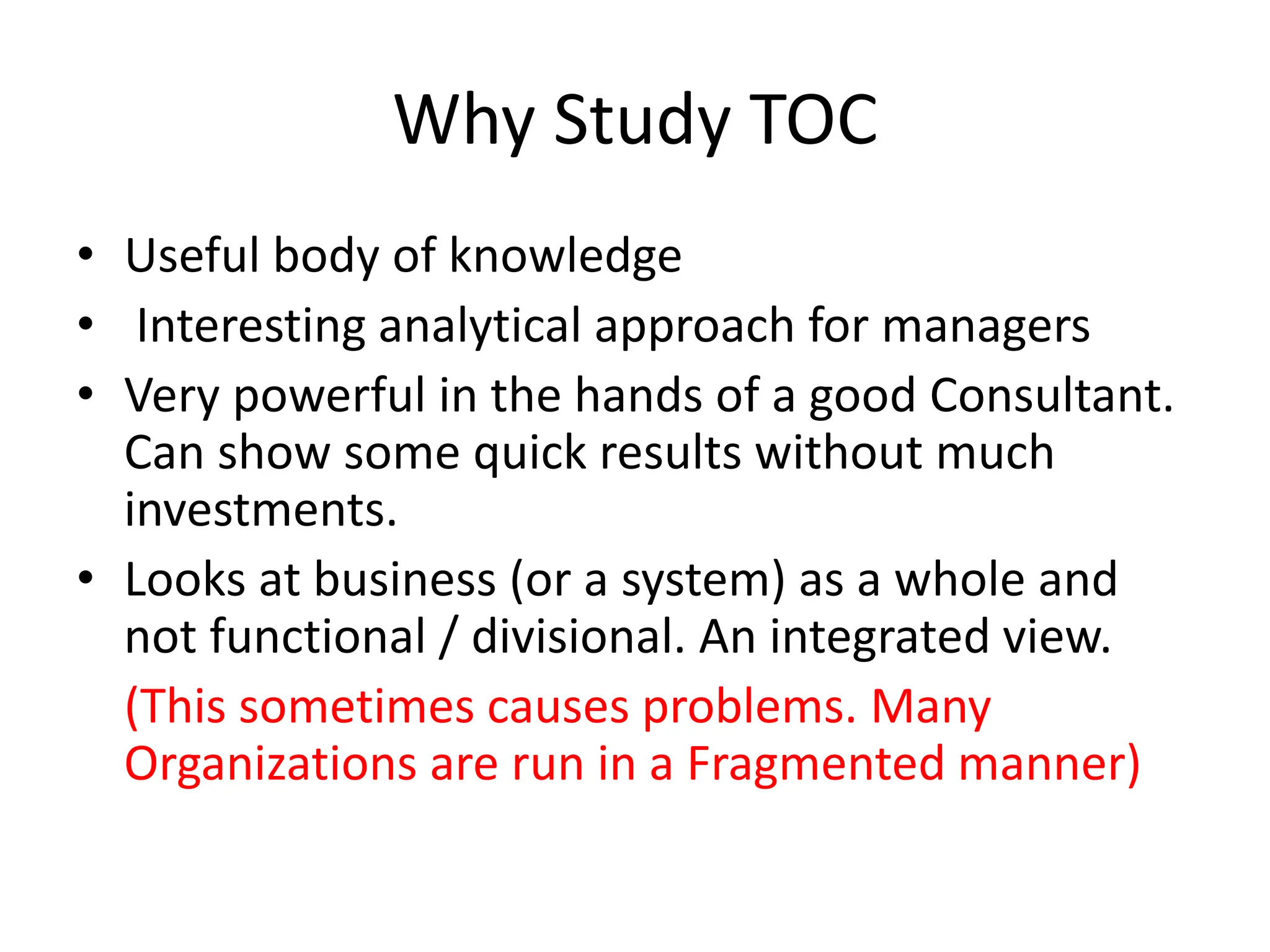 Why Study TOC

• Useful body of knowledge
• Interesting analytical approach for managers
• Very powerful in the hands of a good Consultant. Can show some quick results without much investments.
• Looks at business (or a system) as a whole and not functional / divisional. An integrated view.

(This sometimes causes problems. Many Organizations are run in a Fragmented manner)